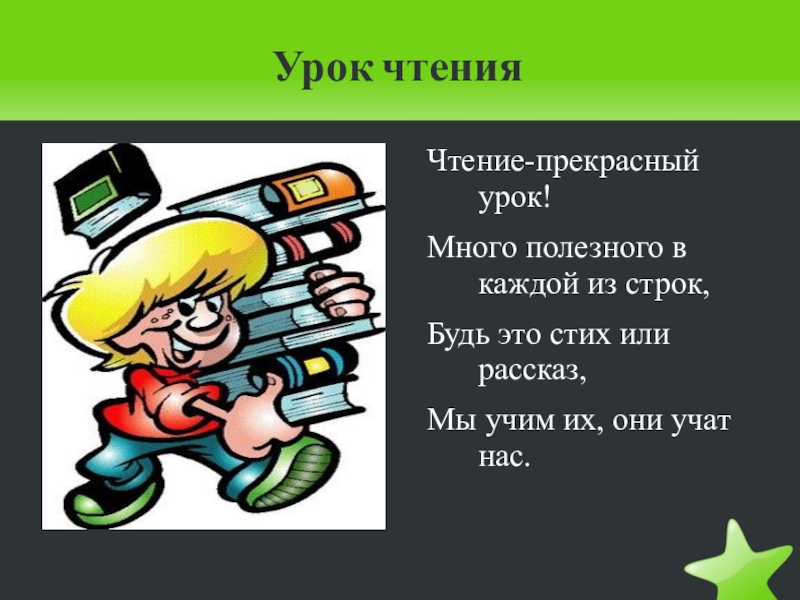 Урок чтения

Чтение-прекрасный урок!

Много полезного в каждой из строк,

Будь это стих или рассказ,

Мы учим их, они учат нас.